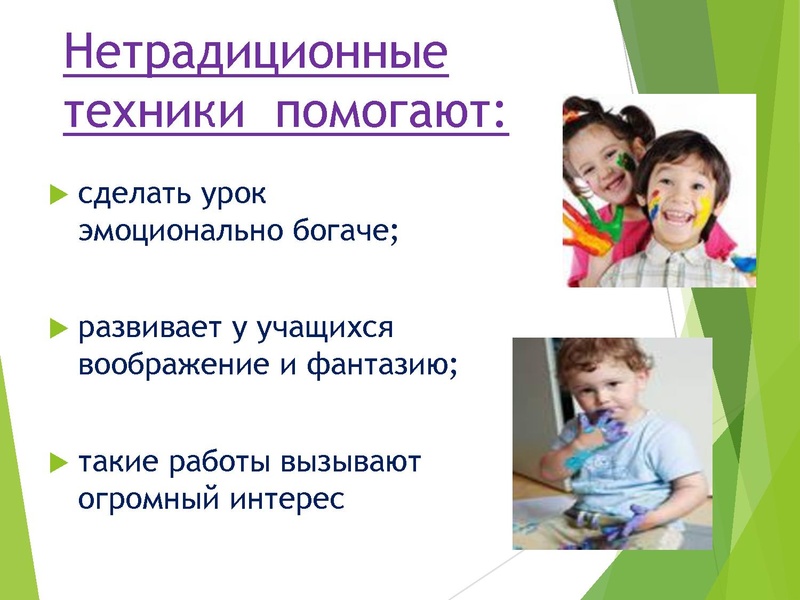 Нетрадиционные техники помогают:

сделать урок эмоционально богаче;

развивает у учащихся воображение и фантазию;

такие работы вызывают огромный интерес